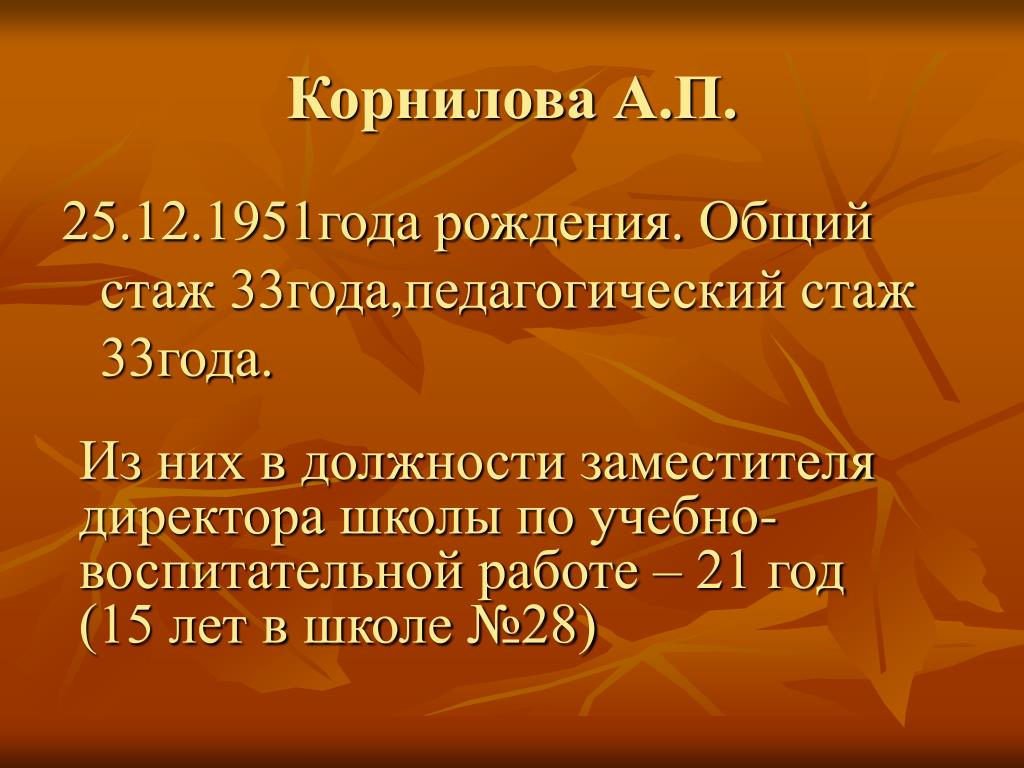 Корнилова А.П.

25.12.1951года рождения. Общий стаж 33года,педагогический стаж 33года.

Из них в должности заместителя директора школы по учебно-воспитательной работе – 21 год (15 лет в школе №28)